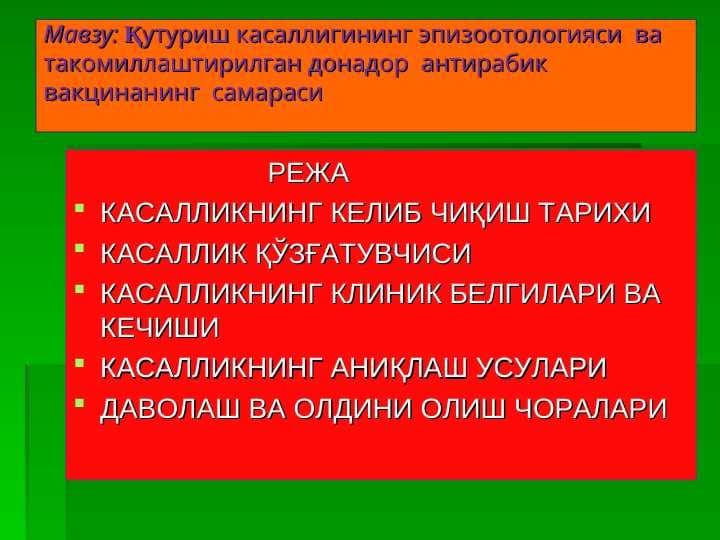 Мавзу: Қутуриш касаллигининг эпизоотологияси ва такомиллаштирилган донадор антирабик вакцинанинг самараси

РЕЖА

- КАСАЛЛИКНИНГ КЕЛИБ ЧИҚИШ ТАРИХИ
- КАСАЛЛИК ҚЎЗҒАТУВЧИСИ
- КАСАЛЛИКНИНГ КЛИНИК БЕЛГИЛАРИ ВА КЕЧИШИ
- КАСАЛЛИКНИНГ АНИҚЛАШ УСУЛАРИ
- ДАВОЛАШ ВА ОЛДИНИ ОЛИШ ЧОРАЛАРИ